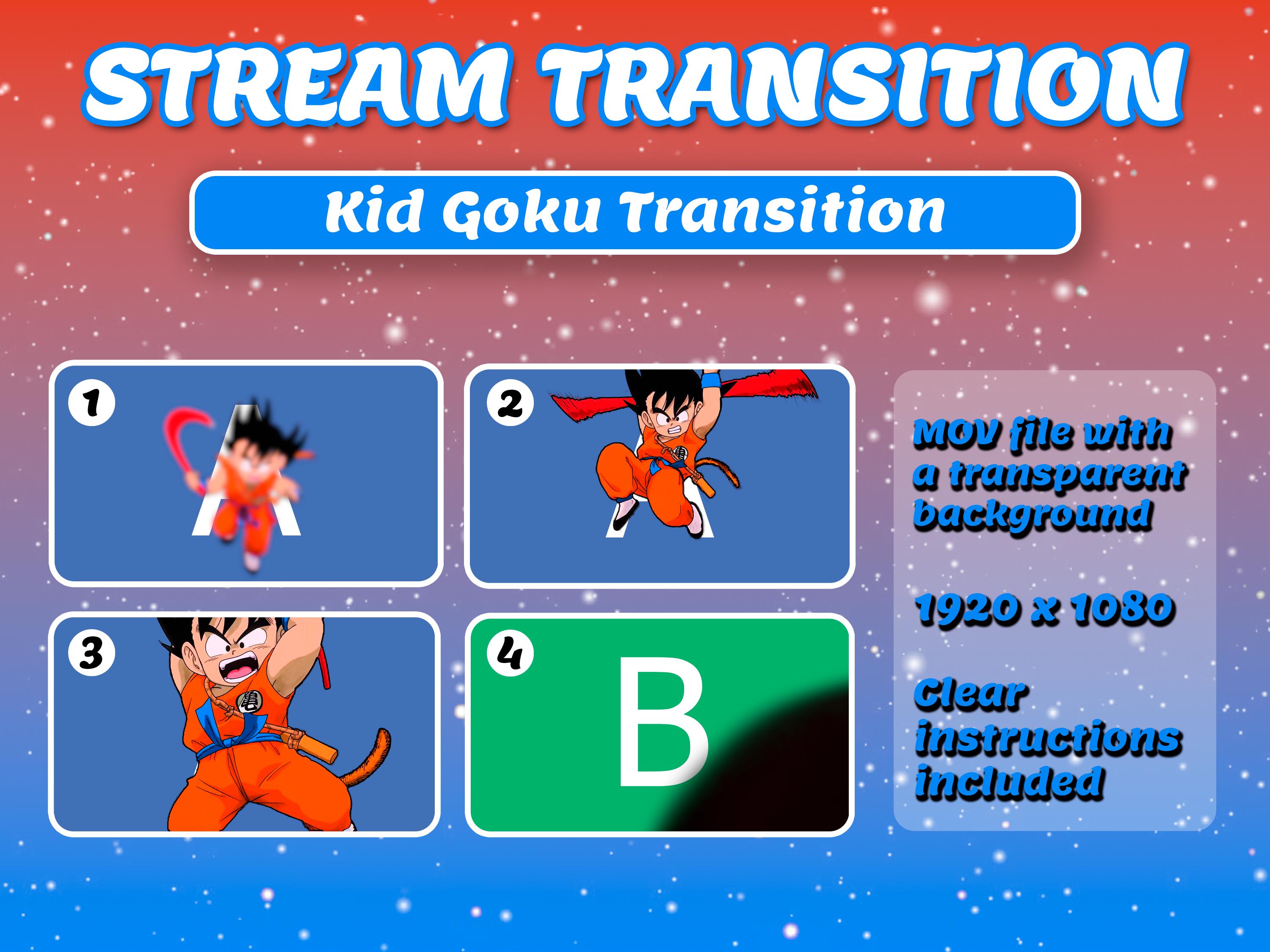 STREAM TRANSITION

Kid Goku Transition

1
A

2
A

3
亀

4
B

MOV file with a transparent background

1920 x 1080

Clear instructions included